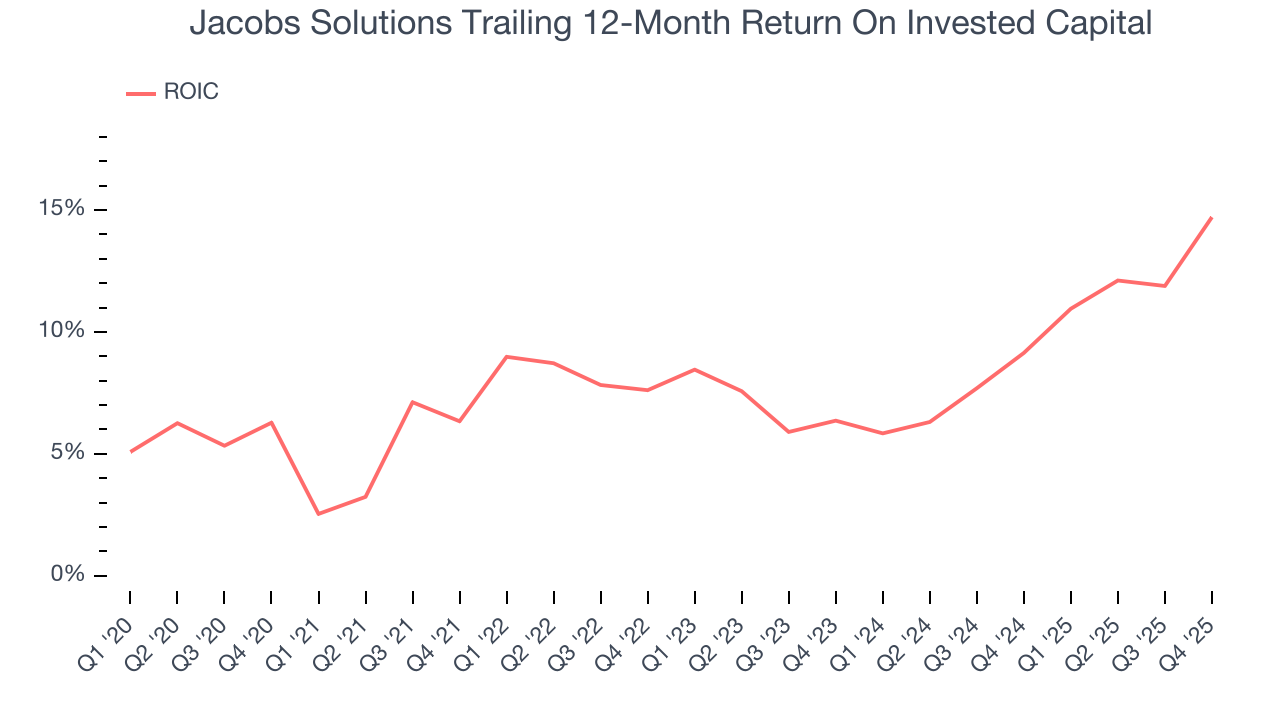 Jacobs Solutions Trailing 12-Month Return On Invested Capital

ROIC

15%
10%
5%
0%

Q1 '20
Q2 '20
Q3 '20
Q4 '20
Q1 '21
Q2 '21
Q3 '21
Q4 '21
Q1 '22
Q2 '22
Q3 '22
Q4 '22
Q1 '23
Q2 '23
Q3 '23
Q4 '23
Q1 '24
Q2 '24
Q3 '24
Q4 '24
Q1 '25
Q2 '25
Q3 '25
Q4 '25